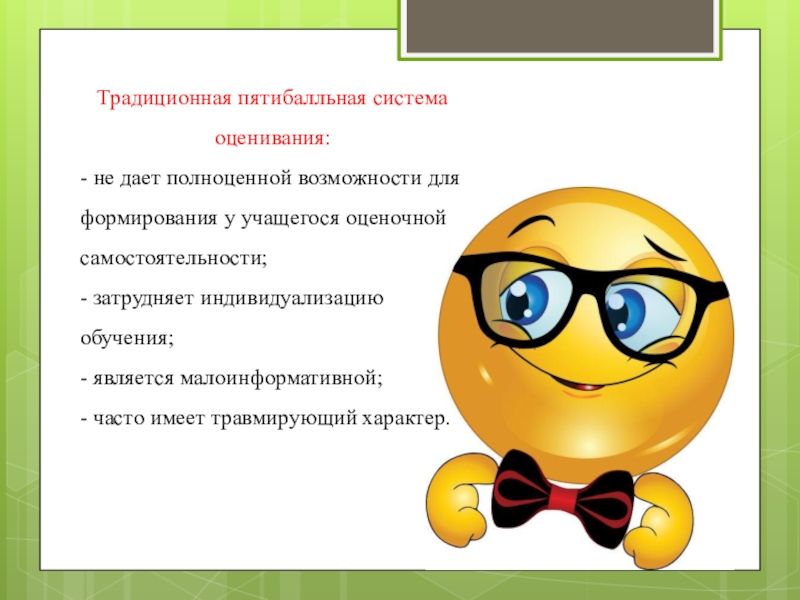 Традиционная пятибалльная система оценивания:

- не дает полноценной возможности для формирования у учащегося оценочной самостоятельности;

- затрудняет индивидуализацию обучения;

- является малоинформативной;

- часто имеет травмирующий характер.